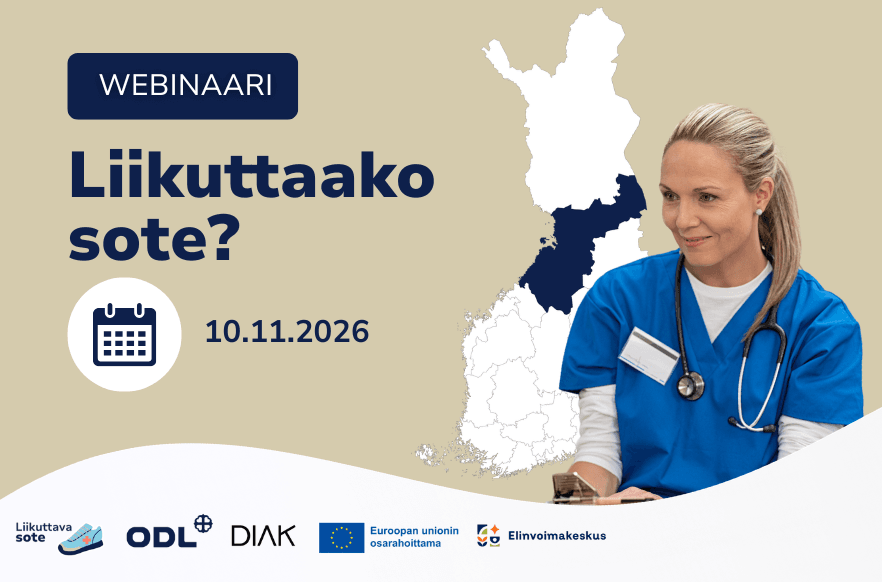 WEBINAARI

Liikuttaako sote?

10.11.2026

Liikuttava sote

ODL

DIAK

Euroopan unionin osarahoittama

Elinvoimakeskus